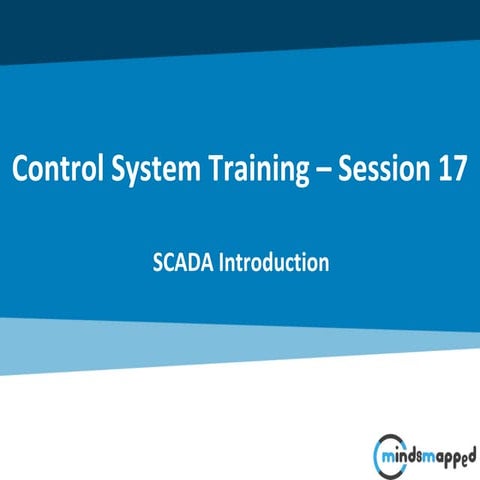 Control System Training – Session 17

SCADA Introduction

mindsmapped